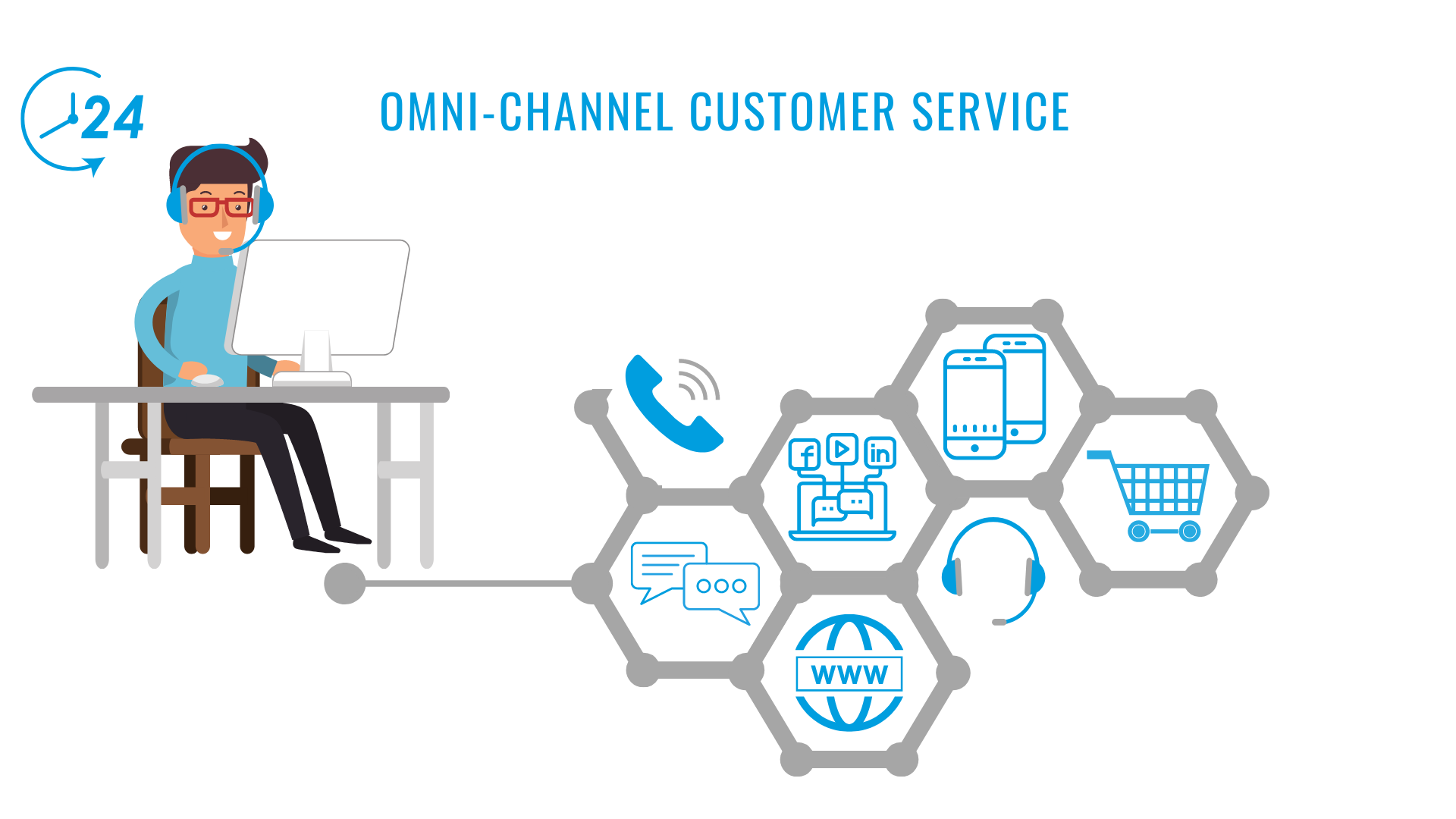 24

OMNI-CHANNEL CUSTOMER SERVICE

f in

WWW